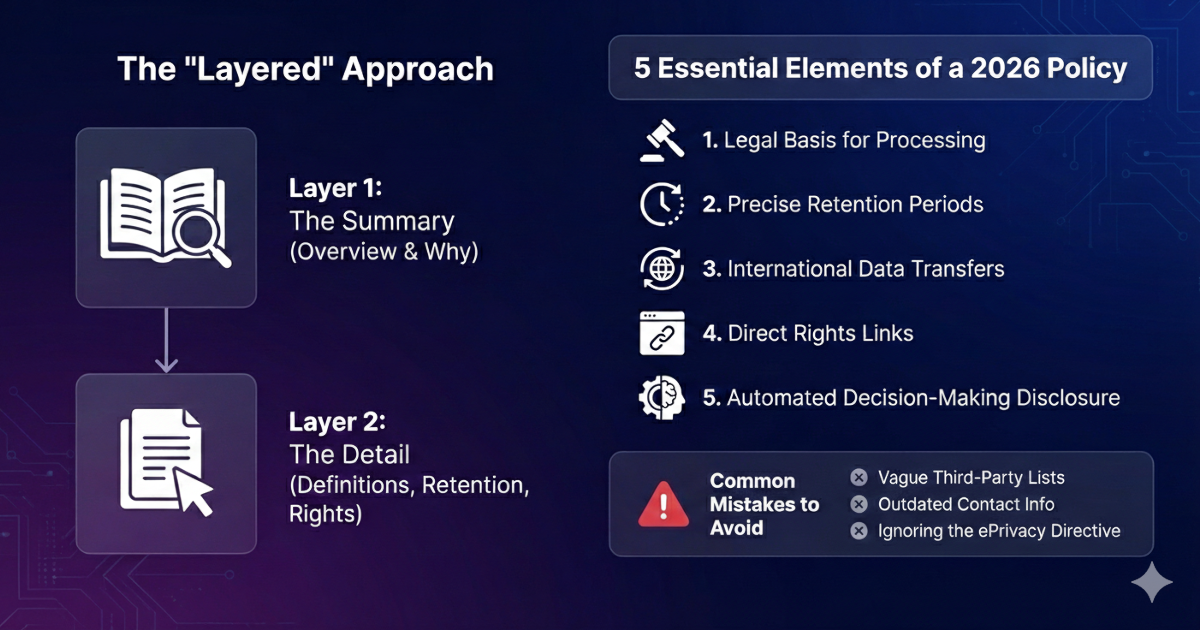 The "Layered" Approach

Layer 1:
The Summary
(Overview & Why)

Layer 2:
The Detail
(Definitions, Retention, Rights)

5 Essential Elements of a 2026 Policy

1. Legal Basis for Processing

2. Precise Retention Periods

3. International Data Transfers

4. Direct Rights Links

5. Automated Decision-Making Disclosure

Common Mistakes to Avoid

Vague Third-Party Lists

Outdated Contact Info

Ignoring the ePrivacy Directive